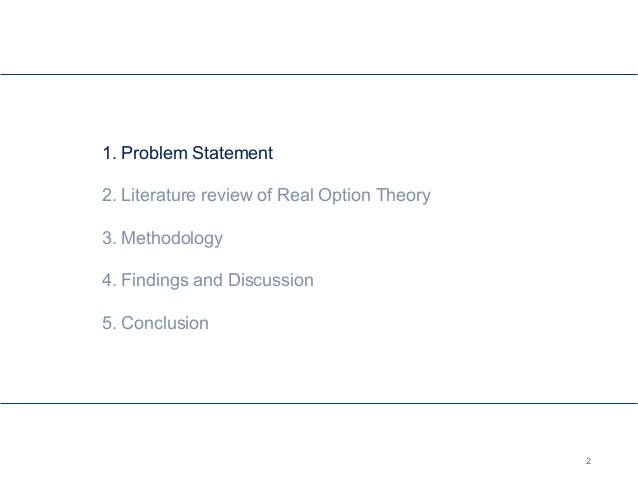 1. Problem Statement

2. Literature review of Real Option Theory

3. Methodology

4. Findings and Discussion

5. Conclusion

2